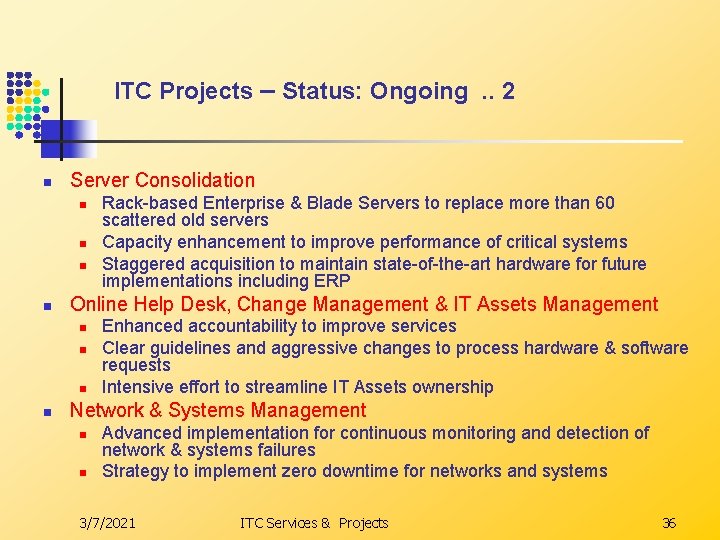 ITC Projects – Status: Ongoing .. 2

- Server Consolidation
  - Rack-based Enterprise & Blade Servers to replace more than 60 scattered old servers
  - Capacity enhancement to improve performance of critical systems
  - Staggered acquisition to maintain state-of-the-art hardware for future implementations including ERP
- Online Help Desk, Change Management & IT Assets Management
  - Enhanced accountability to improve services
  - Clear guidelines and aggressive changes to process hardware & software requests
  - Intensive effort to streamline IT Assets ownership
- Network & Systems Management
  - Advanced implementation for continuous monitoring and detection of network & systems failures
  - Strategy to implement zero downtime for networks and systems

3/7/2021 ITC Services & Projects 36